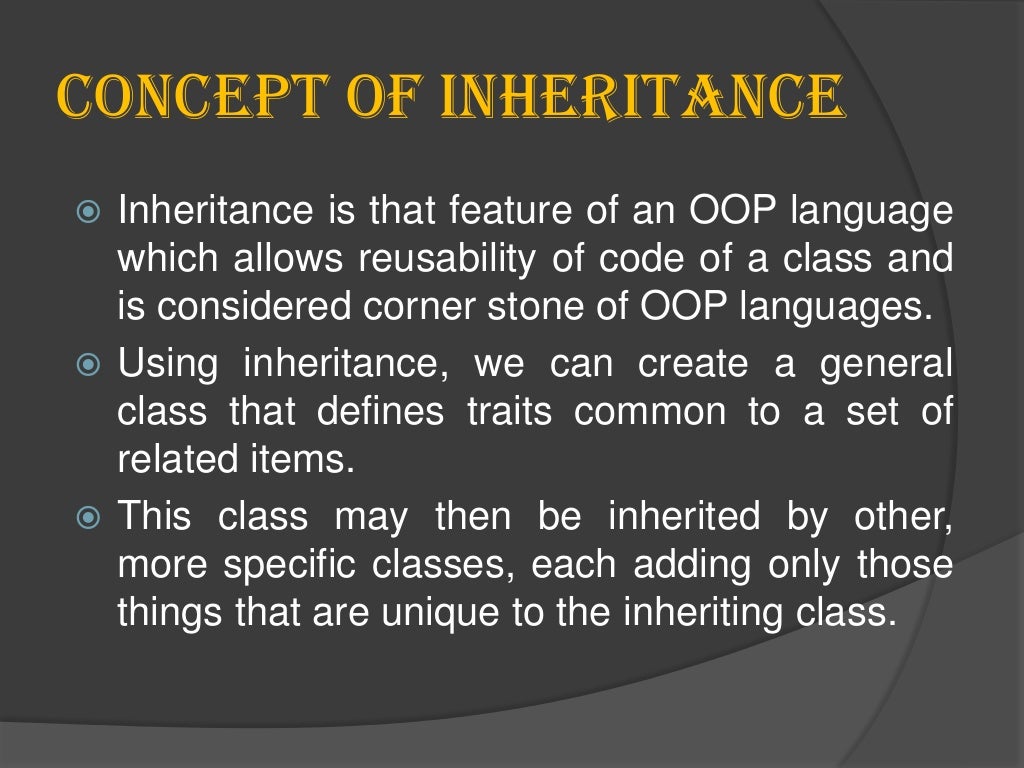 CONCEPT OF INHERITANCE

Inheritance is that feature of an OOP language which allows reusability of code of a class and is considered corner stone of OOP languages.

Using inheritance, we can create a general class that defines traits common to a set of related items.

This class may then be inherited by other, more specific classes, each adding only those things that are unique to the inheriting class.